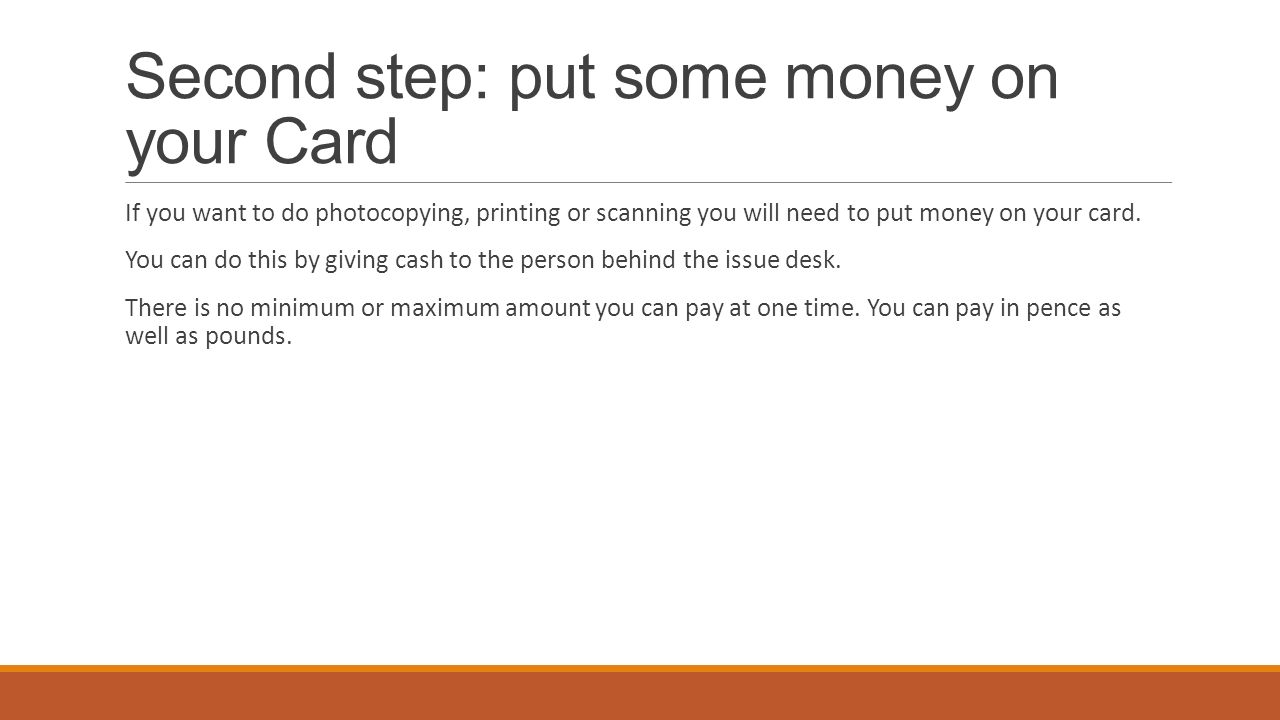 Second step: put some money on your Card

If you want to do photocopying, printing or scanning you will need to put money on your card.

You can do this by giving cash to the person behind the issue desk.

There is no minimum or maximum amount you can pay at one time. You can pay in pence as well as pounds.